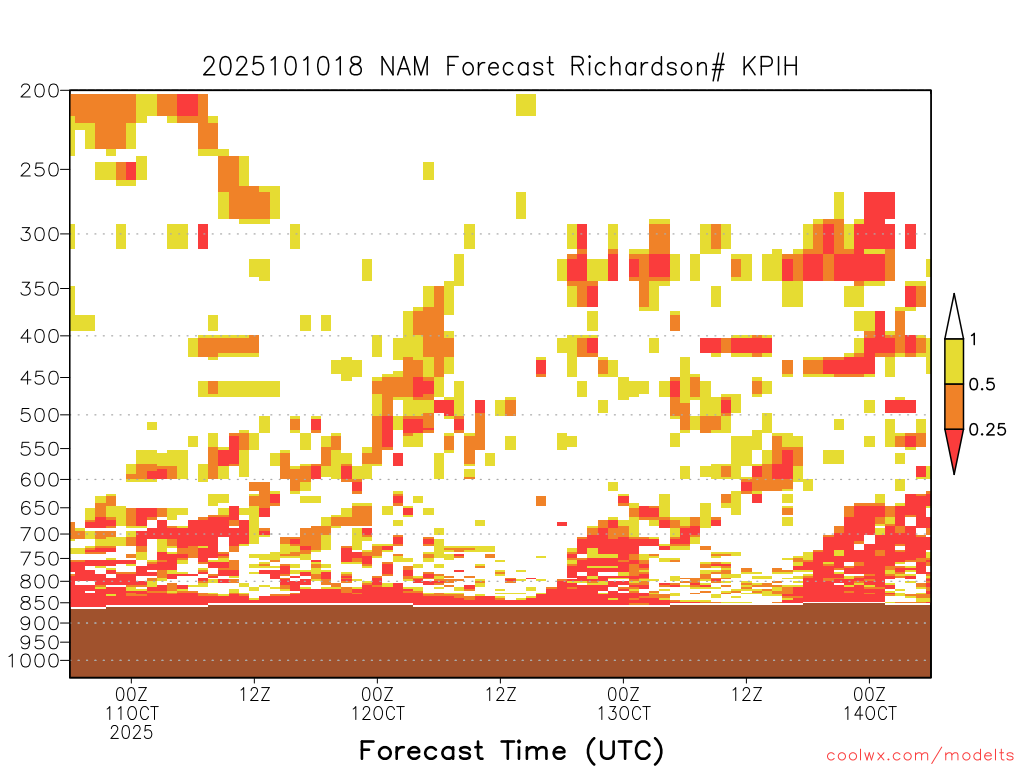 2025101018 NAM Forecast Richardson# KPIH

200
250
300
350
400
450
500
550
600
650
700
750
800
850
900
950
1000

1
0.5
0.25

00Z
11OCT
2025
12Z
00Z
12OCT
12Z
00Z
13OCT
12Z
00Z
14OCT

Forecast Time (UTC)

coolwx.com/modelts